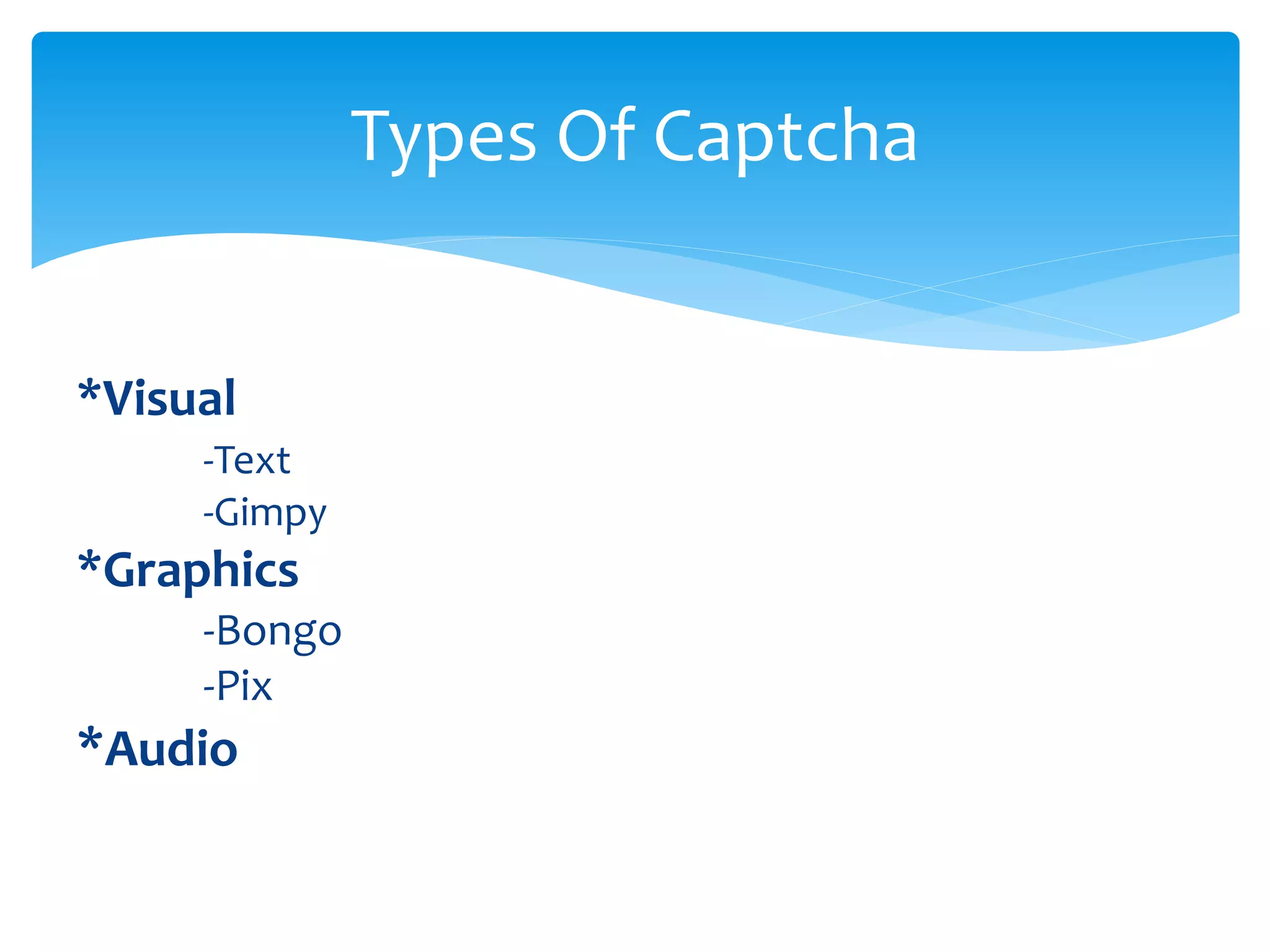 Types Of Captcha

*Visual
-Text
-Gimpy
*Graphics
-Bongo
-Pix
*Audio